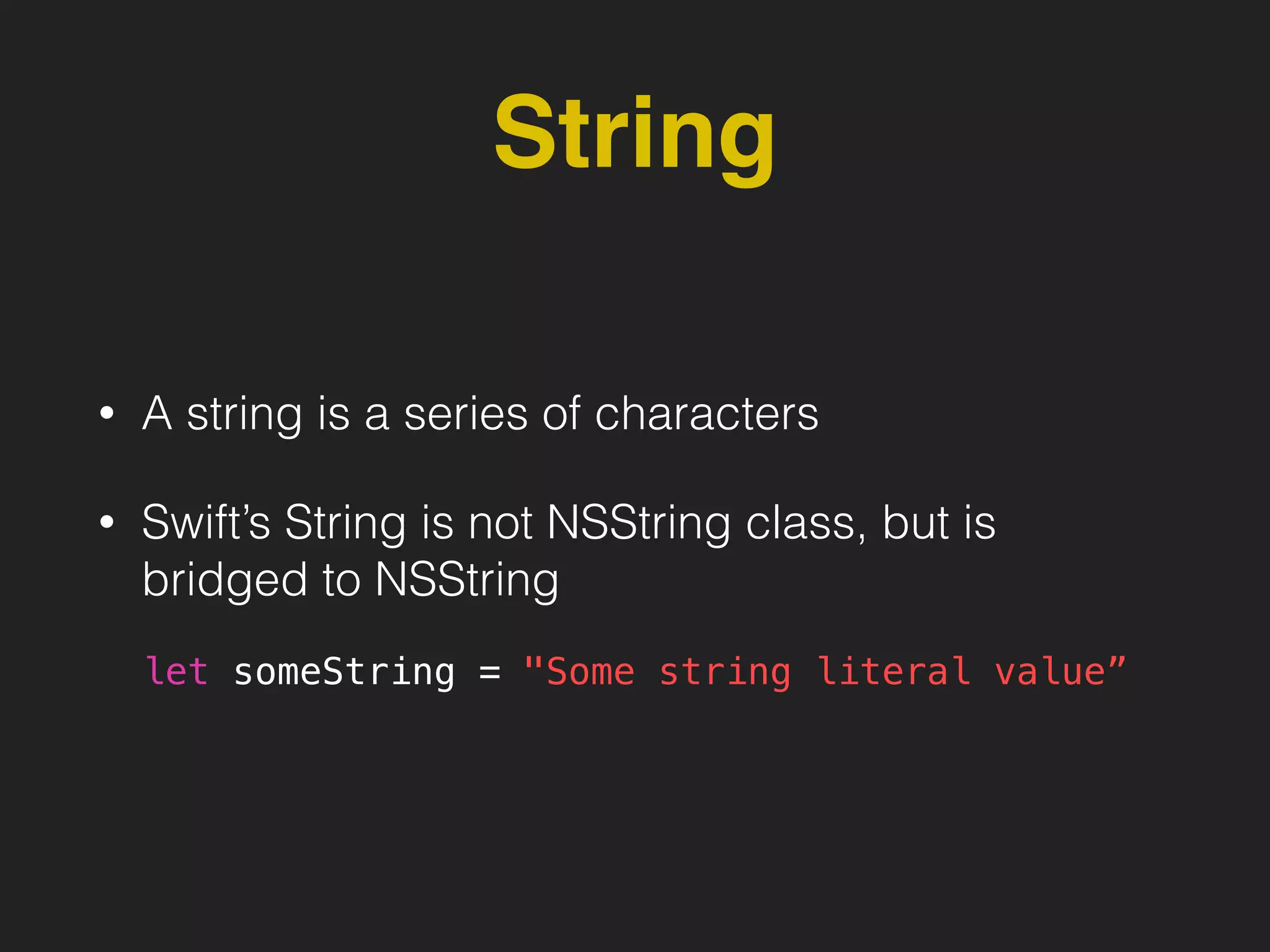 String

• A string is a series of characters

• Swift’s String is not NSString class, but is bridged to NSString

let someString = "Some string literal value”